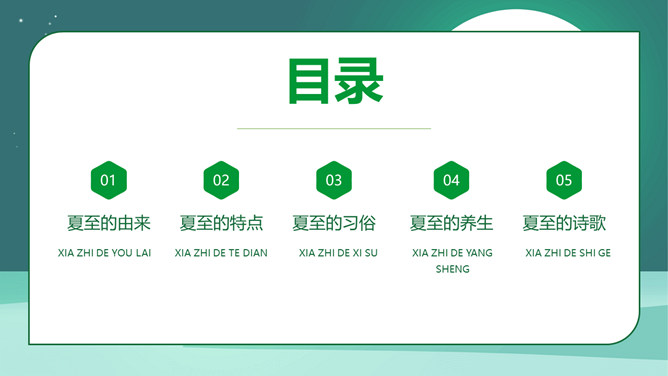 目录

01
夏至的由来
XIA ZHI DE YOU LAI

02
夏至的特点
XIA ZHI DE TE DIAN

03
夏至的习俗
XIA ZHI DE XI SU

04
夏至的养生
XIA ZHI DE YANG SHENG

05
夏至的诗歌
XIA ZHI DE SHI GE